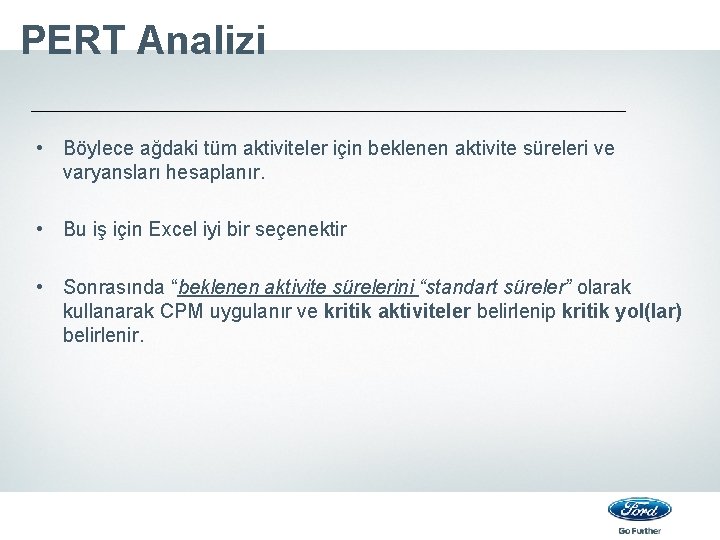 PERT Analizi

• Böylece ağdaki tüm aktiviteler için beklenen aktivite süreleri ve varyansları hesaplanır.

• Bu iş için Excel iyi bir seçenektir

• Sonrasında “beklenen aktivite sürelerini “standart süreler” olarak kullanarak CPM uygulanır ve kritik aktiviteler belirlenip kritik yol(lar) belirlenir.

Ford
Go Further